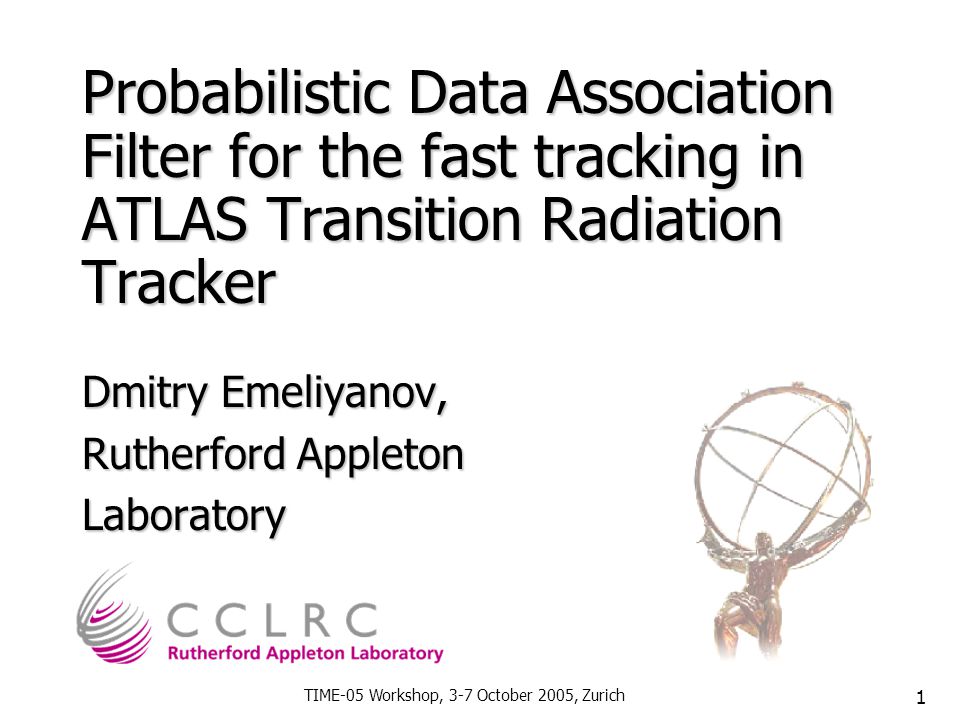 Probabilistic Data Association Filter for the fast tracking in ATLAS Transition Radiation Tracker

Dmitry Emeliyanov,

Rutherford Appleton

Laboratory

CCLRC
Rutherford Appleton Laboratory

TIME-05 Workshop, 3-7 October 2005, Zurich

1